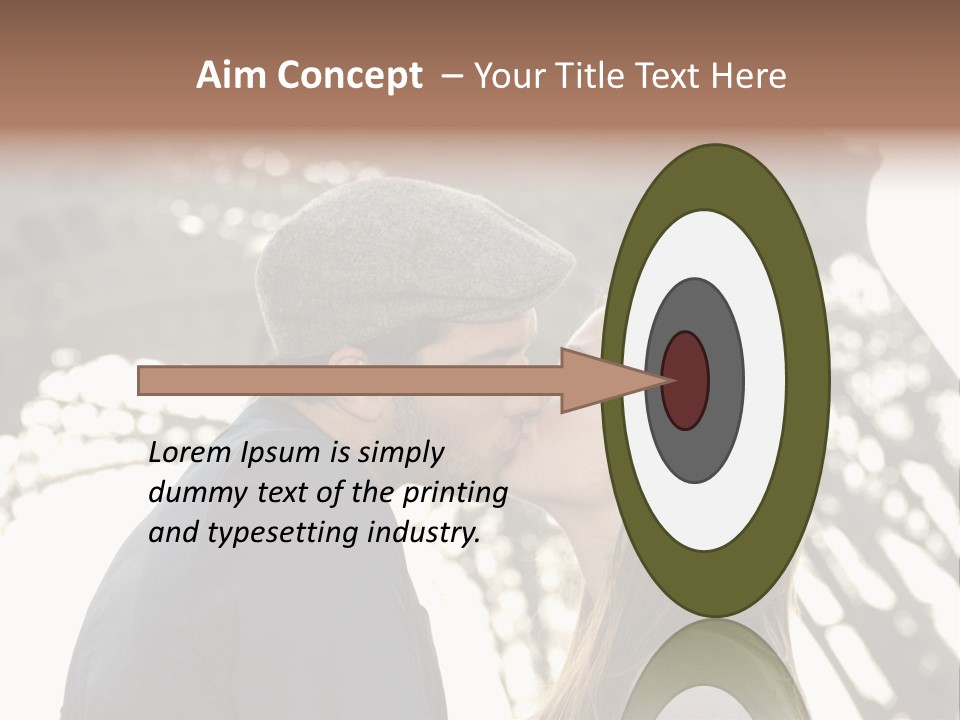 Aim Concept – Your Title Text Here

Lorem Ipsum is simply dummy text of the printing and typesetting industry.